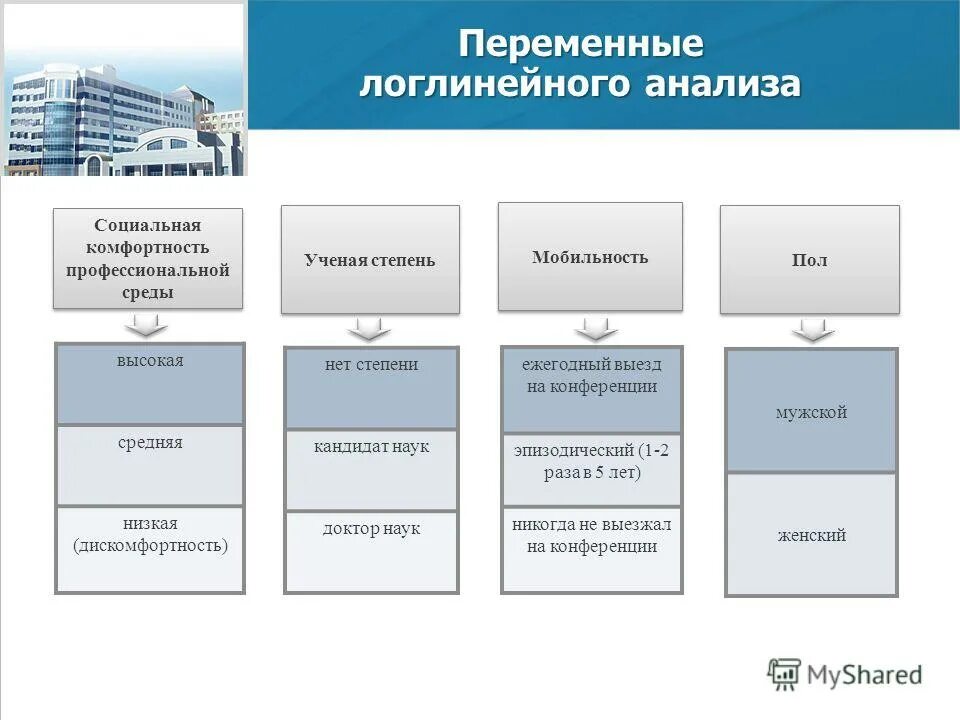 Переменные логлинейного анализа

Социальная комфортность профессиональной среды

высокая

средняя

низкая (дискомфортность)

Ученая степень

нет степени

кандидат наук

доктор наук

Мобильность

ежегодный выезд на конференции

эпизодический (1-2 раза в 5 лет)

никогда не выезжал на конференции

Пол

мужской

женский

MyShared